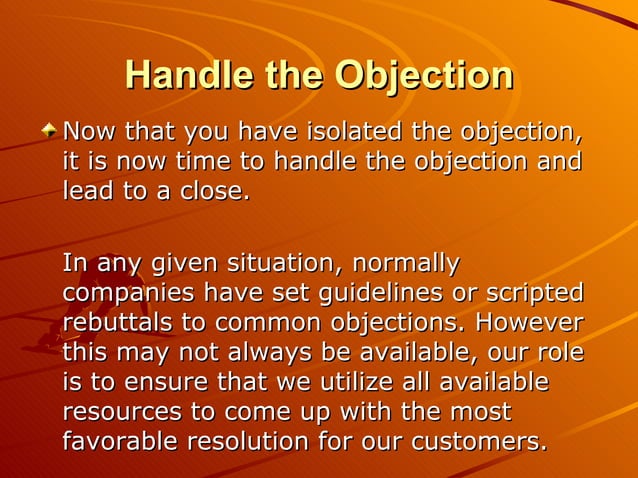 Handle the Objection

Now that you have isolated the objection, it is now time to handle the objection and lead to a close.

In any given situation, normally companies have set guidelines or scripted rebuttals to common objections. However this may not always be available, our role is to ensure that we utilize all available resources to come up with the most favorable resolution for our customers.